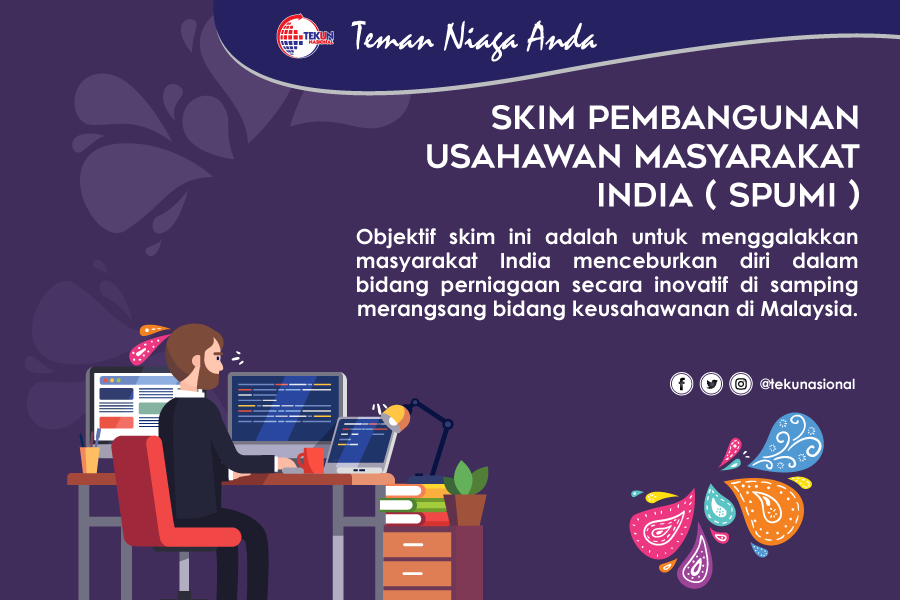 TEKUN NASIONAL

Teman Niaga Anda

SKIM PEMBANGUNAN USAHAWAN MASYARAKAT INDIA ( SPUMI )

Objektif skim ini adalah untuk menggalakkan masyarakat India menceburkan diri dalam bidang perniagaan secara inovatif di samping merangsang bidang keusahawanan di Malaysia.

@tekunasional